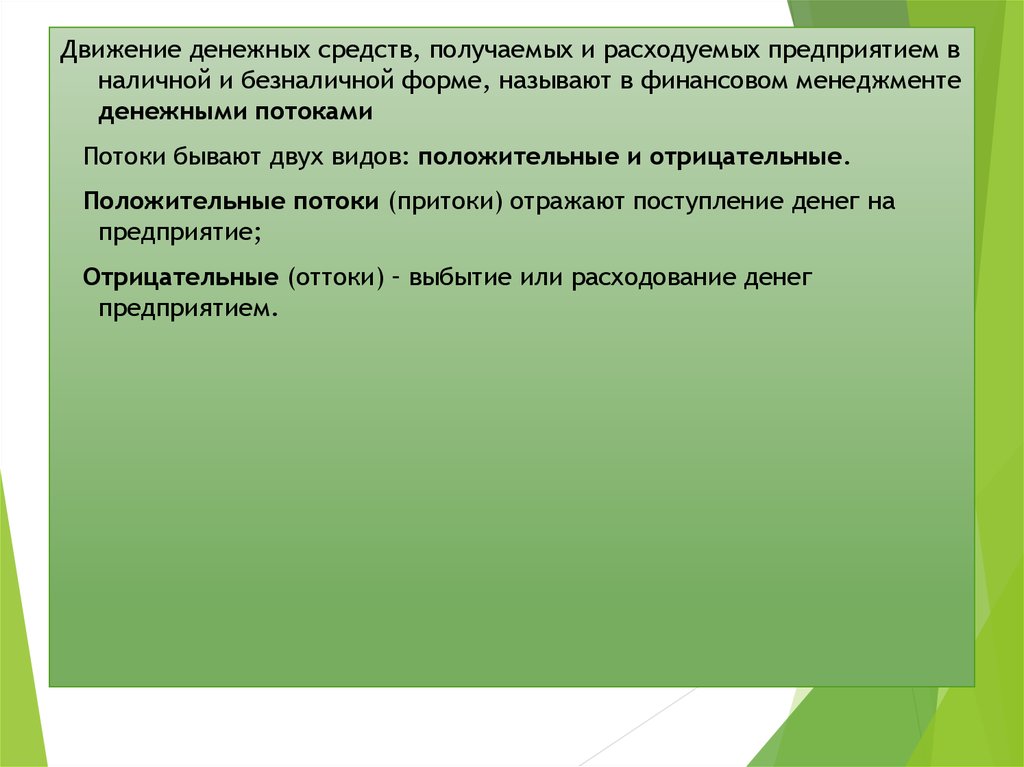 Движение денежных средств, получаемых и расходуемых предприятием в наличной и безналичной форме, называют в финансовом менеджменте денежными потоками

Потоки бывают двух видов: положительные и отрицательные.

Положительные потоки (притоки) отражают поступление денег на предприятие;

Отрицательные (оттоки) – выбытие или расходование денег предприятием.